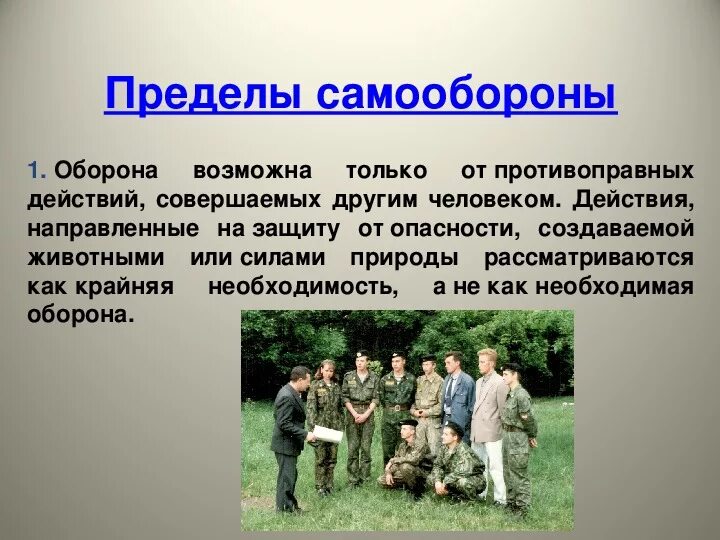 Пределы самообороны

1. Оборона возможна только от противоправных действий, совершаемых другим человеком. Действия, направленные на защиту от опасности, создаваемой животными или силами природы рассматриваются как крайняя необходимость, а не как необходимая оборона.